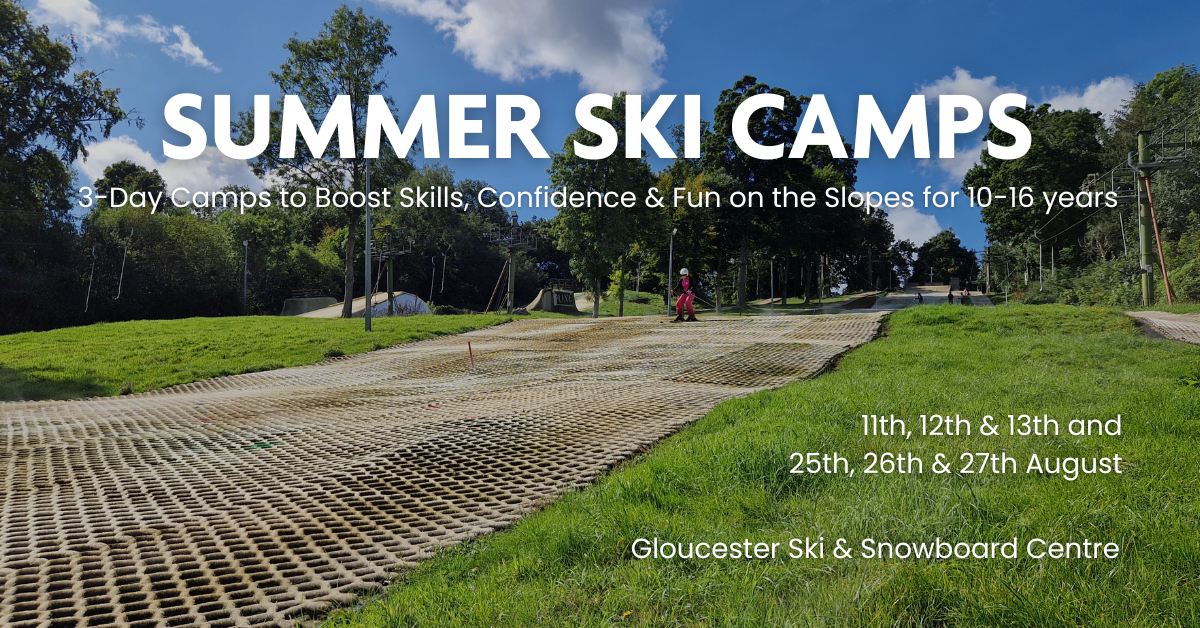 SUMMER SKI CAMPS

3-Day Camps to Boost Skills, Confidence & Fun on the Slopes for 10-16 years

11th, 12th & 13th and
25th, 26th & 27th August

Gloucester Ski & Snowboard Centre